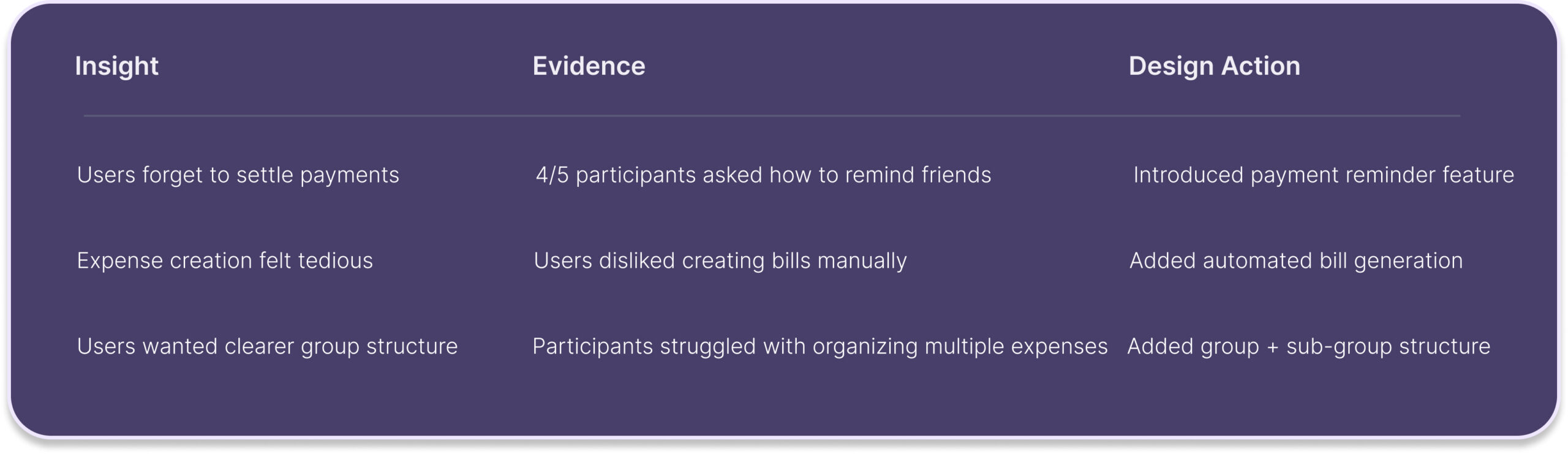 | Insight | Evidence | Design Action |
|---|---|---|
| Users forget to settle payments | 4/5 participants asked how to remind friends | Introduced payment reminder feature |
| Expense creation felt tedious | Users disliked creating bills manually | Added automated bill generation |
| Users wanted clearer group structure | Participants struggled with organizing multiple expenses | Added group + sub-group structure |